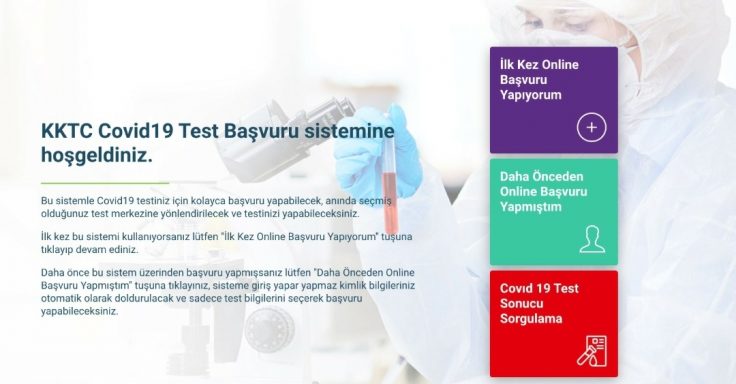 KKTC Covid19 Test Başvuru sistemine hoşgeldiniz.

Bu sistemle Covid19 testiniz için kolayca başvuru yapabilecek, anında seçmiş olduğunuz test merkezine yönlendirilecek ve testinizi yapabileceksiniz.

İlk kez bu sistemi kullanıyorsanız lütfen "İlk Kez Online Başvuru Yapıyorum" tuşuna tıklayıp devam ediniz.

Daha önce bu sistem üzerinden başvuru yapmışsanız lütfen "Daha Önceden Online Başvuru Yapmıştım" tuşuna tıklayınız, sisteme giriş yapar yapmaz kimlik bilgileriniz otomatik olarak doldurulacak ve sadece test bilgilerini seçerek başvuru yapabileceksiniz.

İlk Kez Online Başvuru Yapıyorum

Daha Önceden Online Başvuru Yapmıştım

Covid 19 Test Sonucu Sorgulama